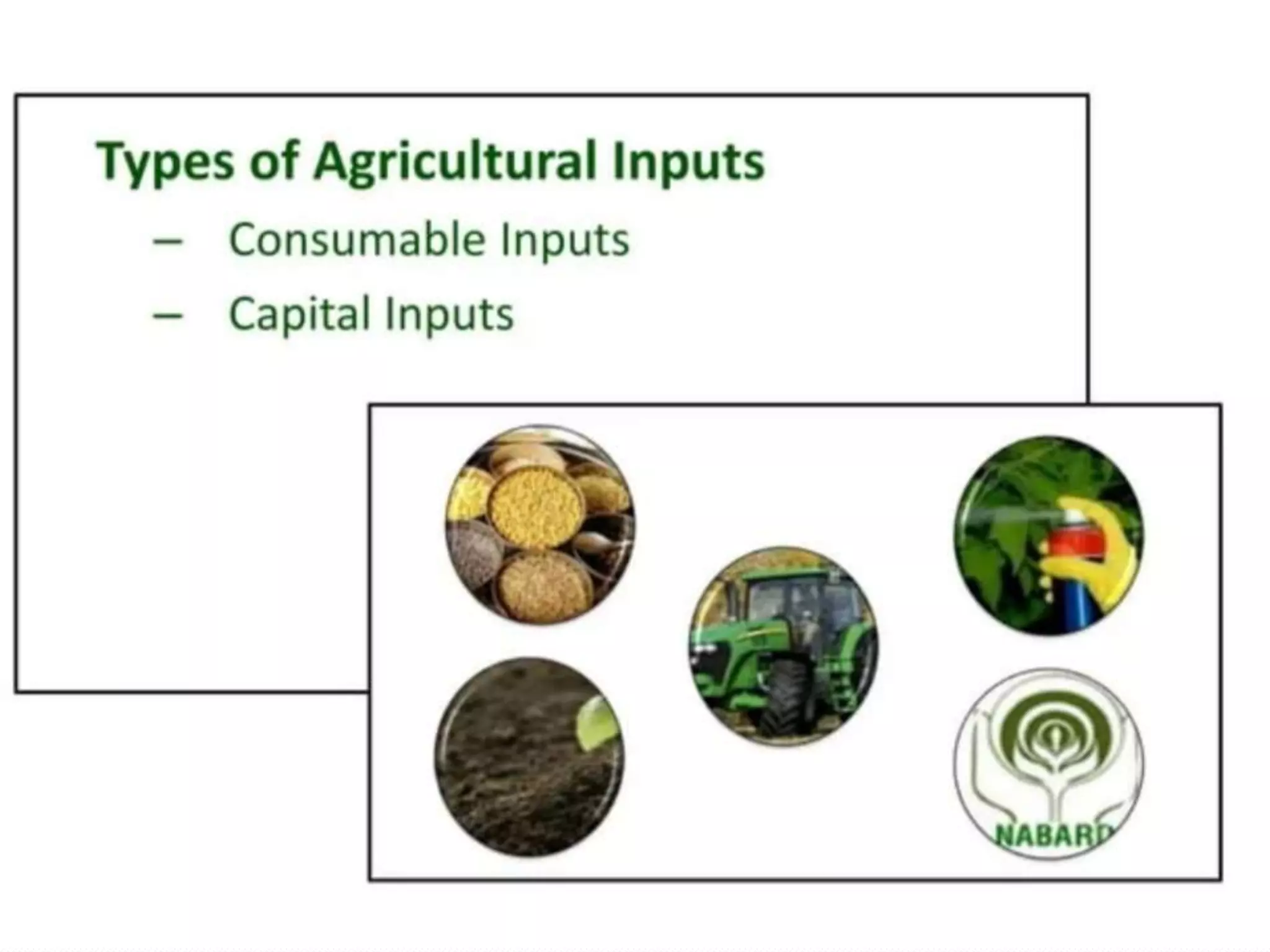 Types of Agricultural Inputs

– Consumable Inputs

– Capital Inputs

NABARD